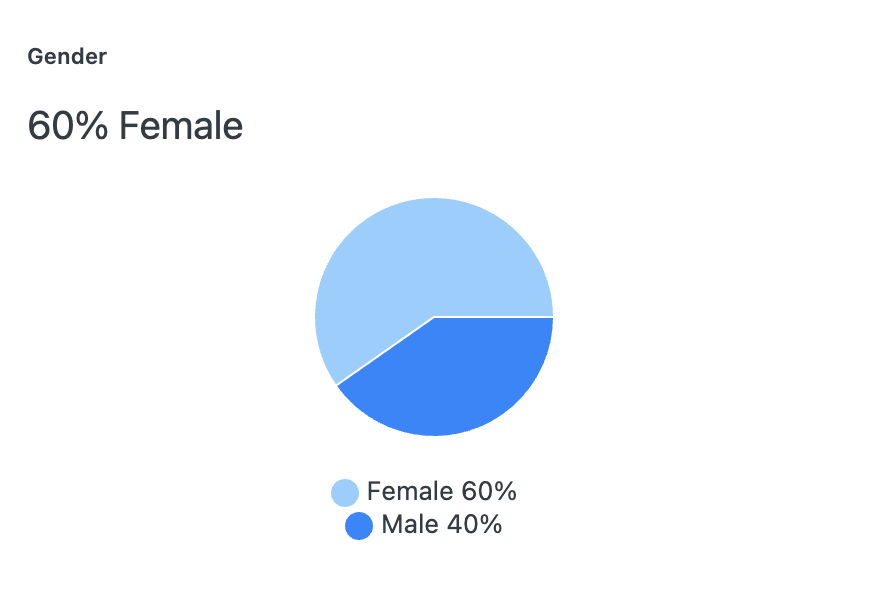 Gender

60% Female

Female 60%
Male 40%